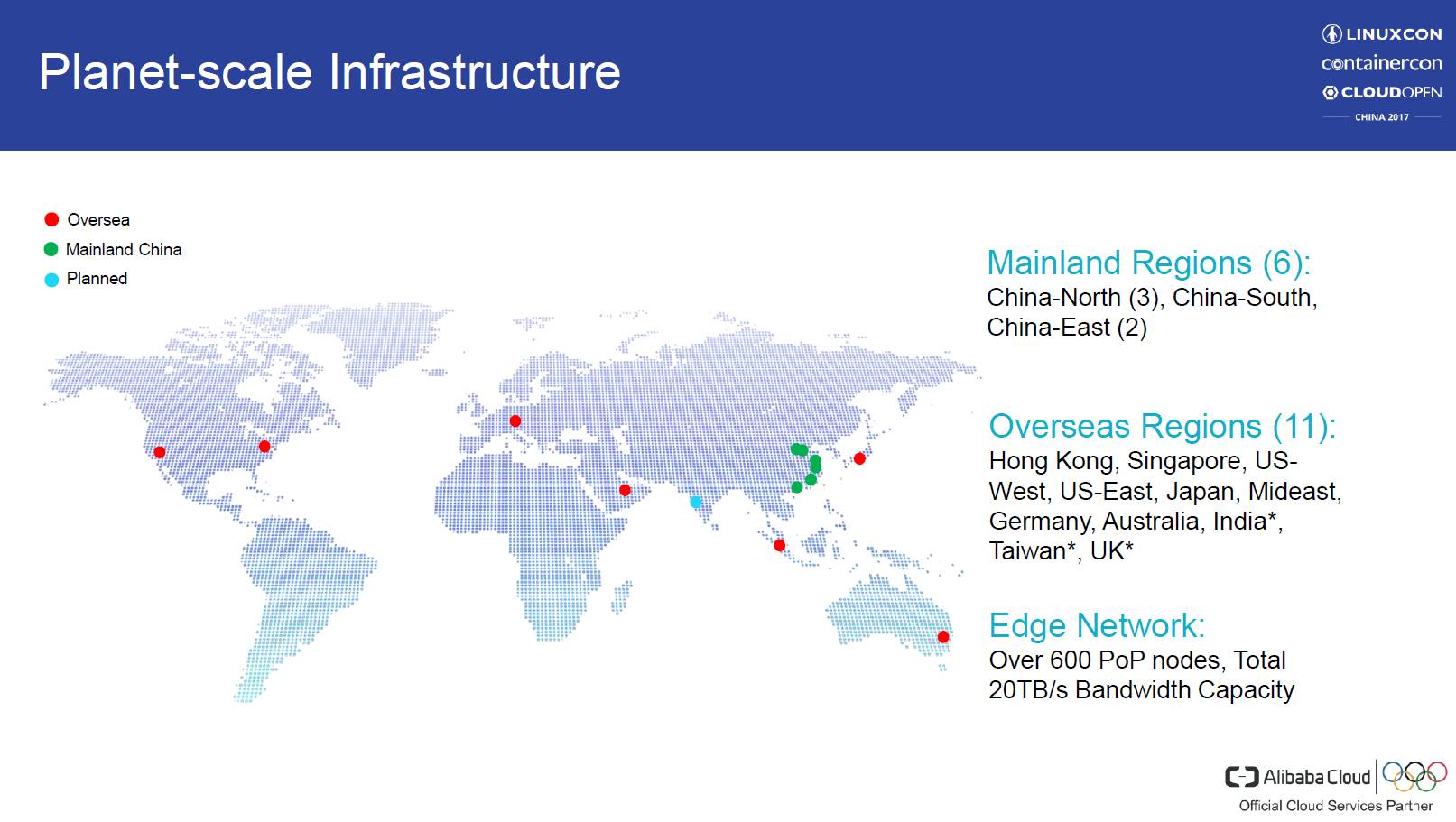 Planet-scale Infrastructure

LINUXCON
containercon
CLOUDOPEN
CHINA 2017

Oversea
Mainland China
Planned

Mainland Regions (6):
China-North (3), China-South, China-East (2)

Overseas Regions (11):
Hong Kong, Singapore, US-West, US-East, Japan, Mideast, Germany, Australia, India*, Taiwan*, UK*

Edge Network:
Over 600 PoP nodes, Total 20TB/s Bandwidth Capacity

Alibaba Cloud
Official Cloud Services Partner